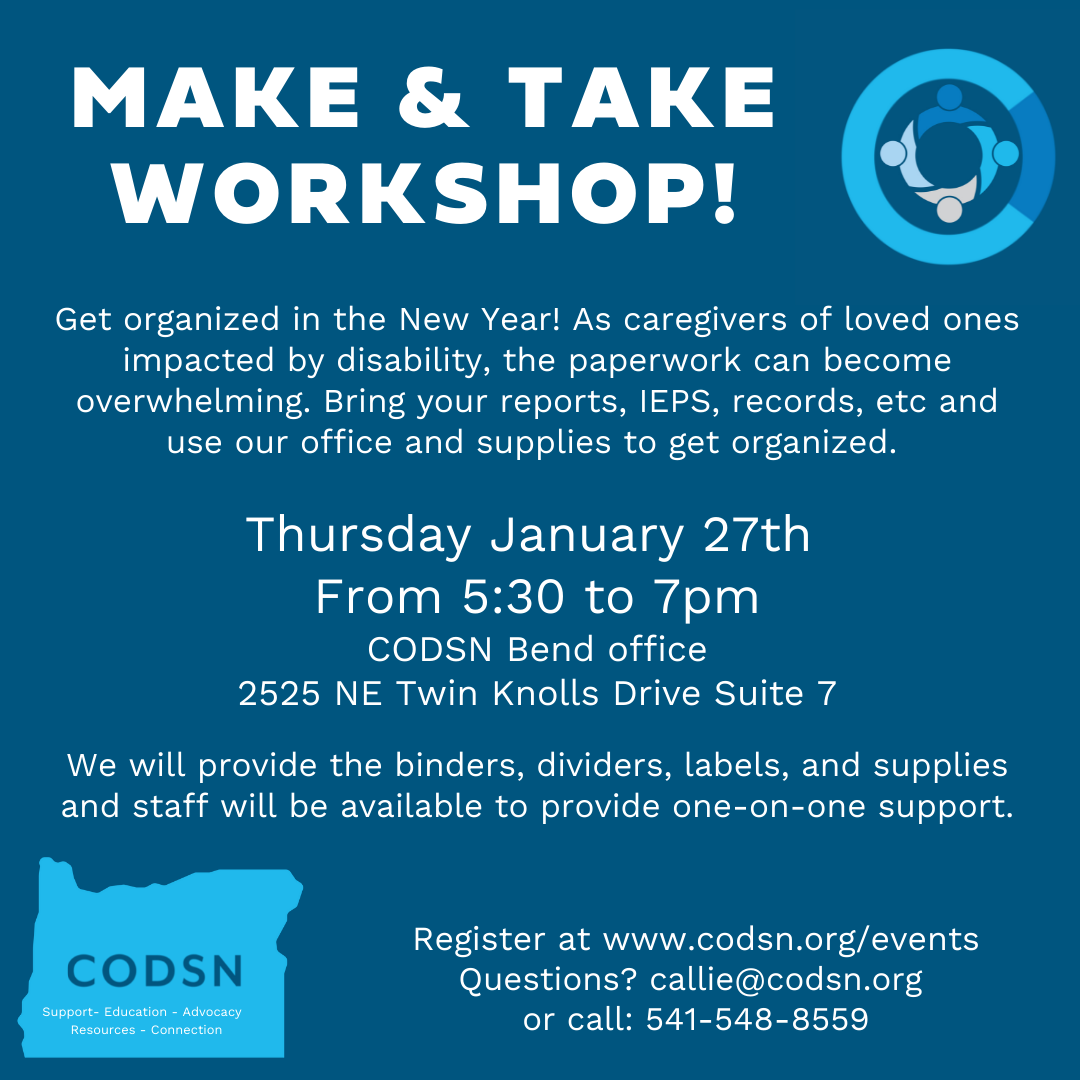 MAKE & TAKE WORKSHOP!

Get organized in the New Year! As caregivers of loved ones impacted by disability, the paperwork can become overwhelming. Bring your reports, IEPS, records, etc and use our office and supplies to get organized.

Thursday January 27th
From 5:30 to 7pm
CODSN Bend office
2525 NE Twin Knolls Drive Suite 7

We will provide the binders, dividers, labels, and supplies and staff will be available to provide one-on-one support.

CODSN
Support- Education - Advocacy
Resources - Connection

Register at www.codsn.org/events
Questions? callie@codsn.org
or call: 541-548-8559